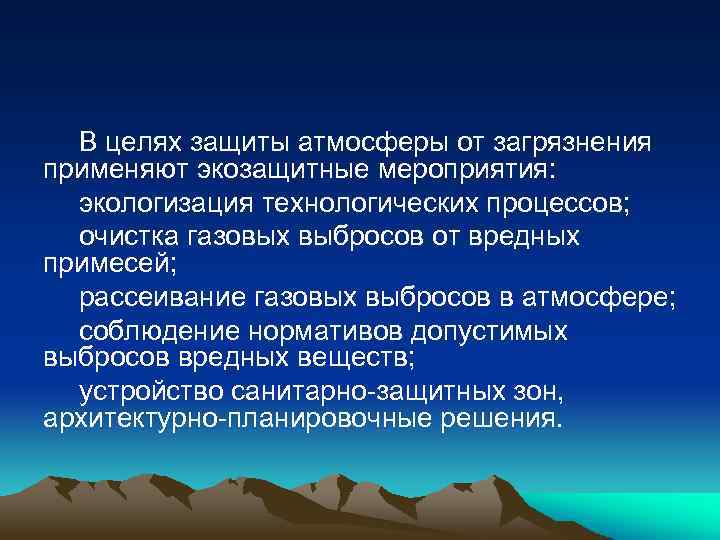 В целях защиты атмосферы от загрязнения применяют экозащитные мероприятия:

экологизация технологических процессов;

очистка газовых выбросов от вредных примесей;

рассеивание газовых выбросов в атмосфере;

соблюдение нормативов допустимых выбросов вредных веществ;

устройство санитарно-защитных зон, архитектурно-планировочные решения.